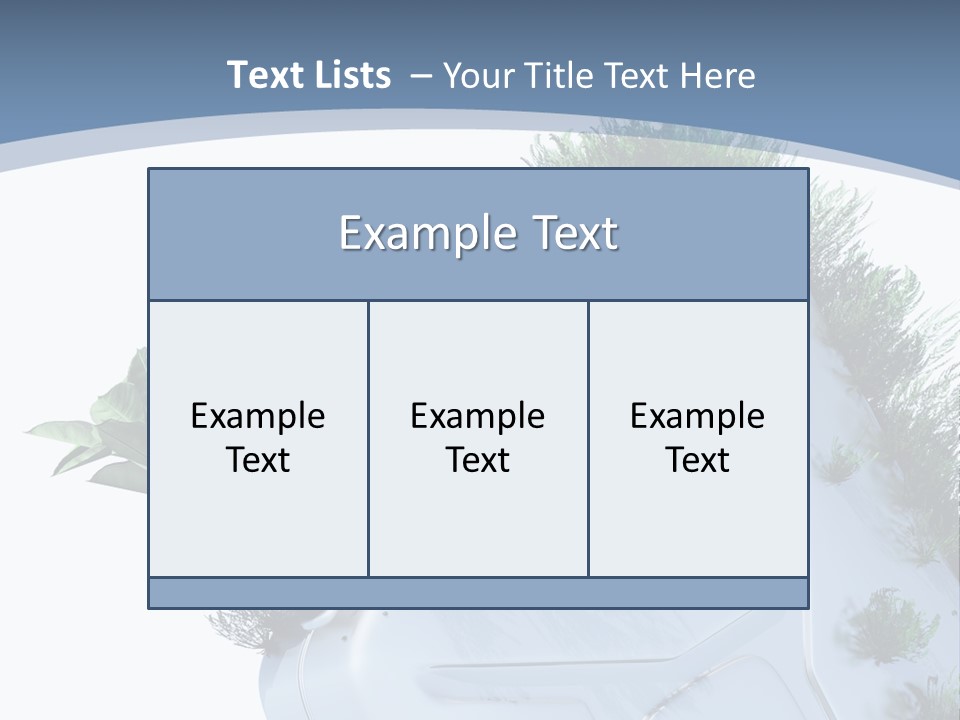 Text Lists – Your Title Text Here

Example Text

Example Text

Example Text

Example Text